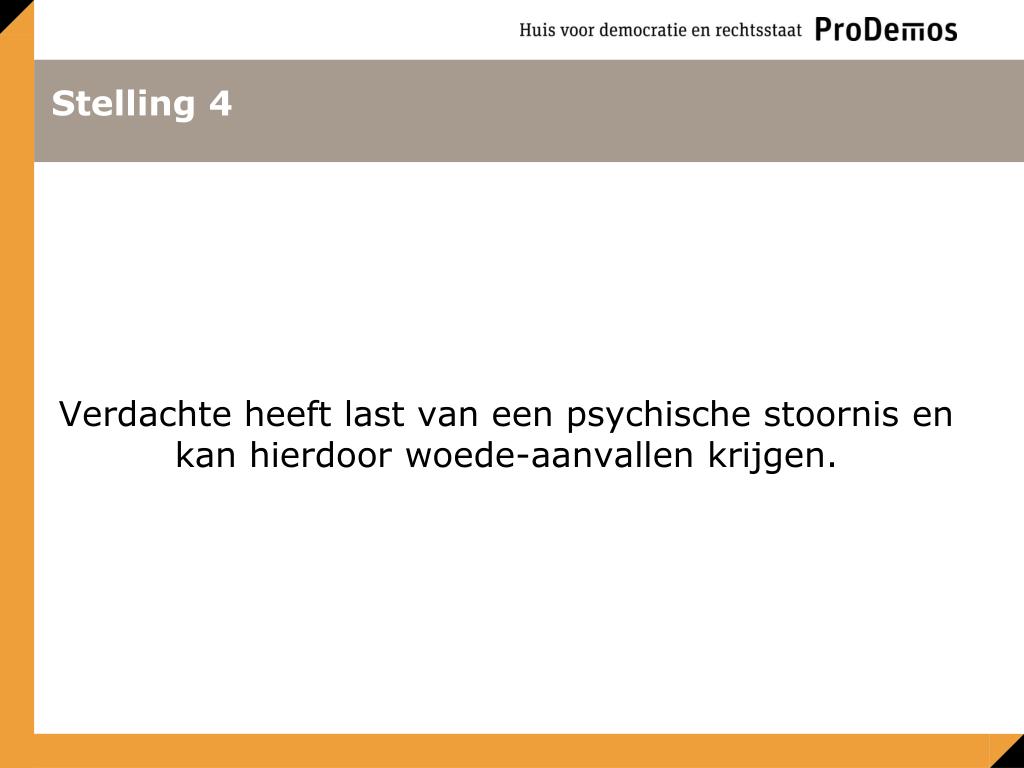 Huis voor democratie en rechtsstaat ProDemos

Stelling 4

Verdachte heeft last van een psychische stoornis en kan hierdoor woede-aanvallen krijgen.